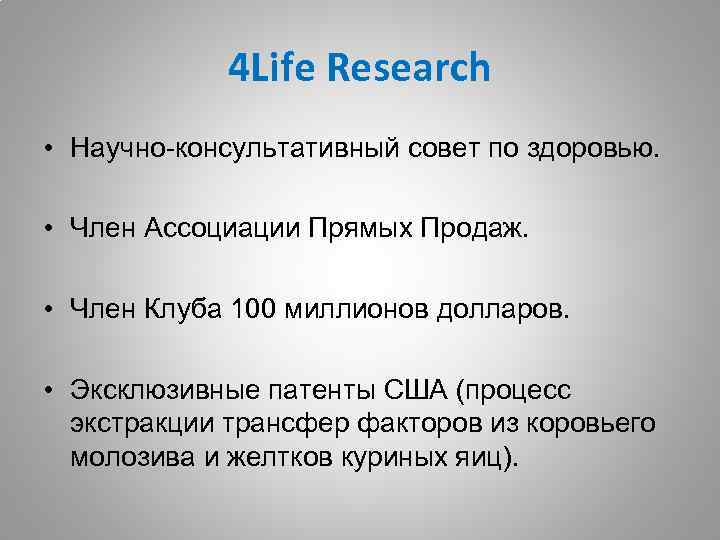 4Life Research

• Научно-консультативный совет по здоровью.

• Член Ассоциации Прямых Продаж.

• Член Клуба 100 миллионов долларов.

• Эксклюзивные патенты США (процесс экстракции трансфер факторов из коровьего молозива и желтков куриных яиц).